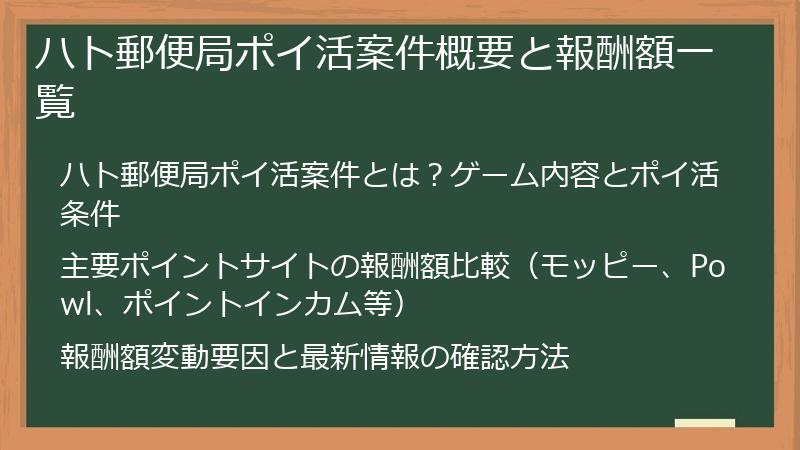 ハト郵便局ポイ活案件概要と報酬額一覧

ハト郵便局ポイ活案件とは？ゲーム内容とポイ活条件

主要ポイントサイトの報酬額比較（モッピー、Powl、ポイントインカム等）

報酬額変動要因と最新情報の確認方法